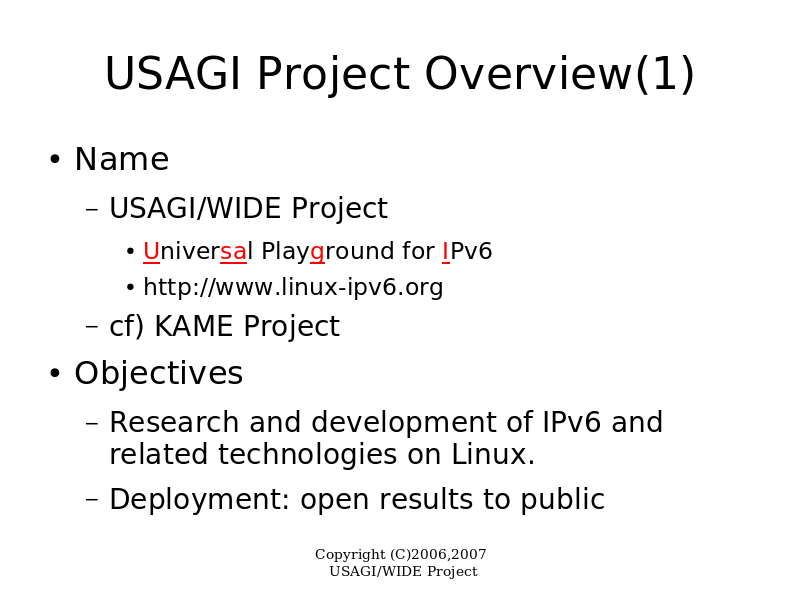 USAGI Project Overview(1)

• Name
  – USAGI/WIDE Project
    • Universal Playground for IPv6
    • http://www.linux-ipv6.org
  – cf) KAME Project
• Objectives
  – Research and development of IPv6 and related technologies on Linux.
  – Deployment: open results to public

Copyright (C)2006,2007
USAGI/WIDE Project